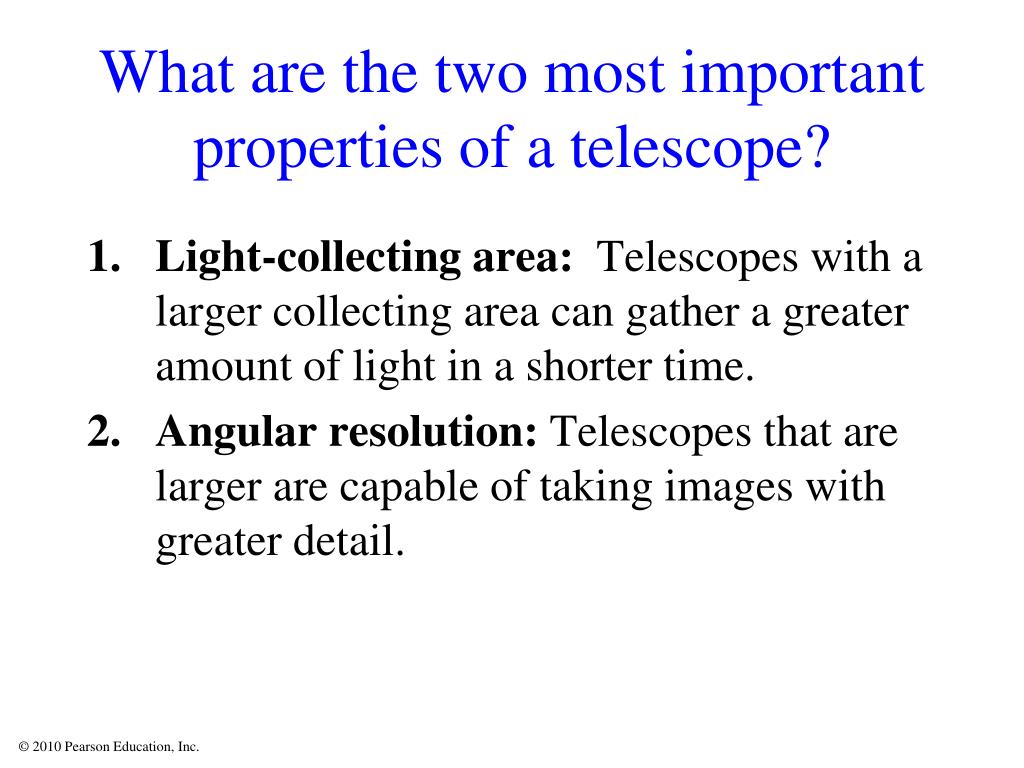 What are the two most important properties of a telescope?

1. Light-collecting area: Telescopes with a larger collecting area can gather a greater amount of light in a shorter time.

2. Angular resolution: Telescopes that are larger are capable of taking images with greater detail.

© 2010 Pearson Education, Inc.